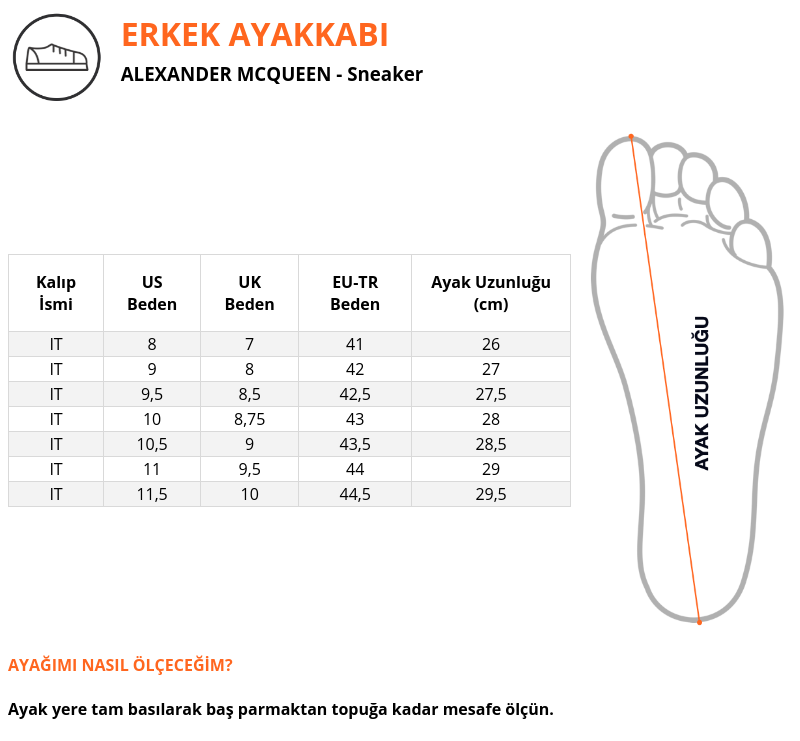 ERKEK AYAKKABI

ALEXANDER MCQUEEN - Sneaker

| Kalıp İsmi | US Beden | UK Beden | EU-TR Beden | Ayak Uzunluğu (cm) |
|---|---|---|---|---|
| IT | 8 | 7 | 41 | 26 |
| IT | 9 | 8 | 42 | 27 |
| IT | 9,5 | 8,5 | 42,5 | 27,5 |
| IT | 10 | 8,75 | 43 | 28 |
| IT | 10,5 | 9 | 43,5 | 28,5 |
| IT | 11 | 9,5 | 44 | 29 |
| IT | 11,5 | 10 | 44,5 | 29,5 |

AYAK UZUNLUĞU

AYAĞIMI NASIL ÖLÇECEĞİM?

Ayak yere tam basılarak baş parmaktan topuğa kadar mesafe ölçün.